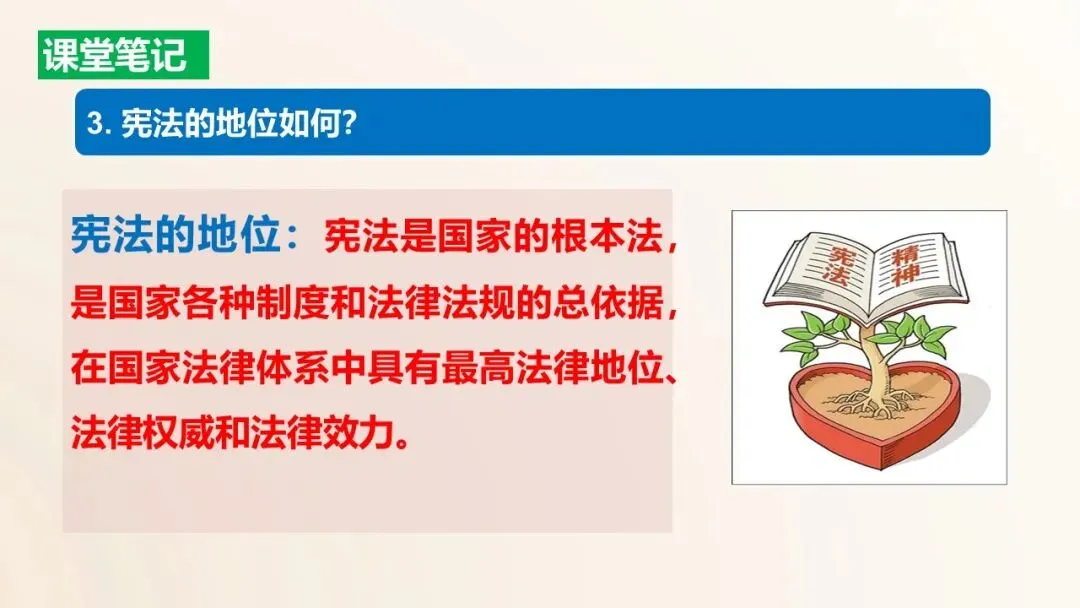 课堂笔记

3. 宪法的地位如何?

宪法的地位：宪法是国家的根本法，是国家各种制度和法律法规的总依据，在国家法律体系中具有最高法律地位、法律权威和法律效力。

宪法
精神